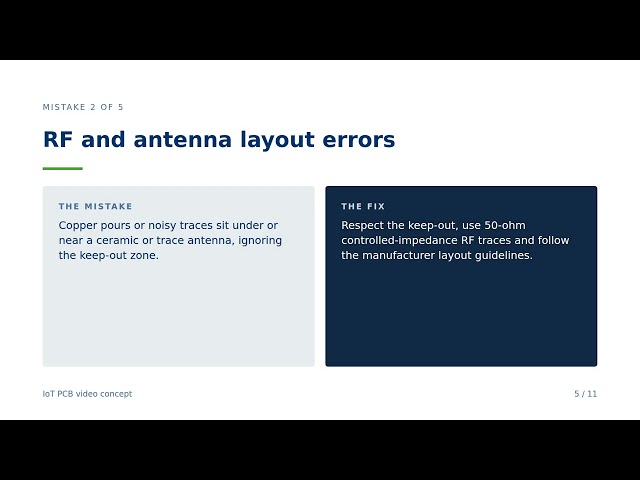 MISTAKE 2 OF 5

RF and antenna layout errors

THE MISTAKE

Copper pours or noisy traces sit under or near a ceramic or trace antenna, ignoring the keep-out zone.

THE FIX

Respect the keep-out, use 50-ohm controlled-impedance RF traces and follow the manufacturer layout guidelines.

IoT PCB video concept

5 / 11